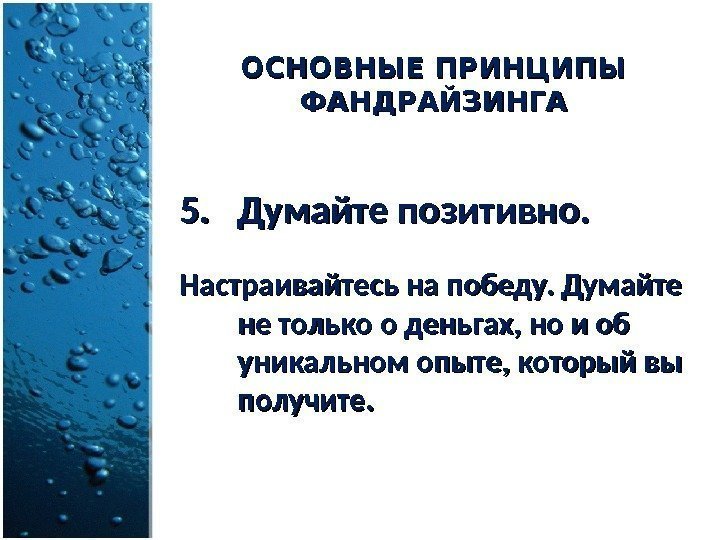 ОСНОВНЫЕ ПРИНЦИПЫ ФАНДРАЙЗИНГА

5. Думайте позитивно.

Настраивайтесь на победу. Думайте не только о деньгах, но и об уникальном опыте, который вы получите.